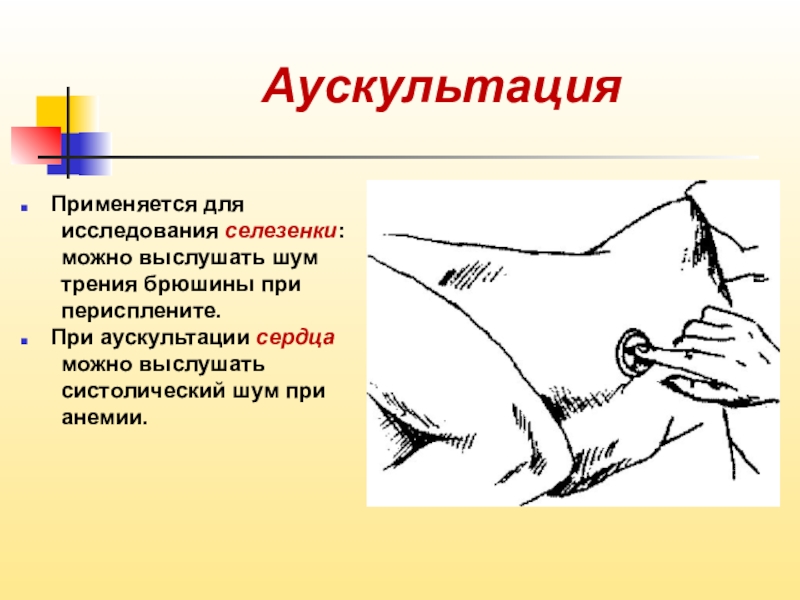 Аускультация

Применяется для исследования селезенки: можно выслушать шум трения брюшины при перисплените.

При аускультации сердца можно выслушать систолический шум при анемии.